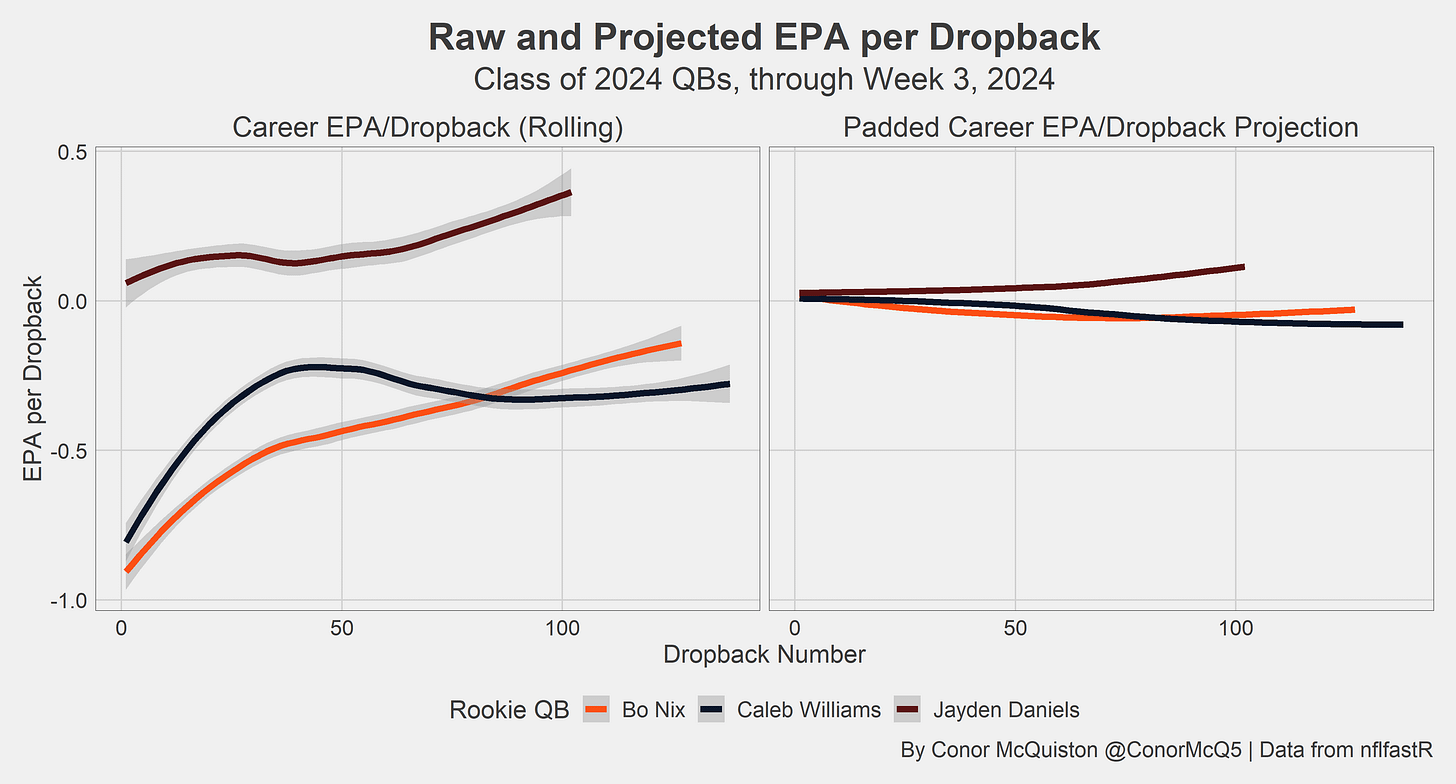 Raw and Projected EPA per Dropback
Class of 2024 QBs, through Week 3, 2024

Career EPA/Dropback (Rolling)

Padded Career EPA/Dropback Projection

EPA per Dropback

0.5
0.0
-0.5
-1.0

0
50
100

0
50
100

Dropback Number

Rookie QB
Bo Nix
Caleb Williams
Jayden Daniels

By Conor McQuiston @ConorMcQ5 | Data from nflfastR